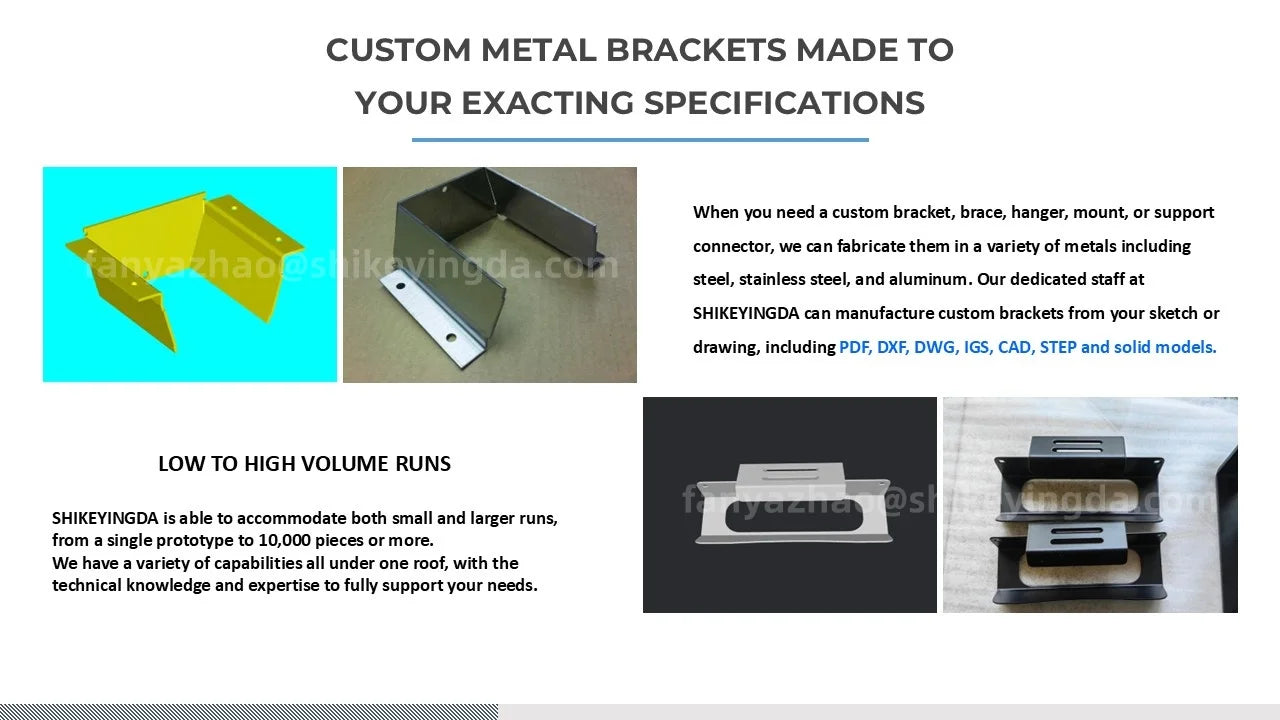 CUSTOM METAL BRACKETS MADE TO
YOUR EXACTING SPECIFICATIONS

fanyazhao@shikeyingda.com

When you need a custom bracket, brace, hanger, mount, or support connector, we can fabricate them in a variety of metals including steel, stainless steel, and aluminum. Our dedicated staff at SHIKEYINGDA can manufacture custom brackets from your sketch or drawing, including PDF, DXF, DWG, IGS, CAD, STEP and solid models.

LOW TO HIGH VOLUME RUNS

SHIKEYINGDA is able to accommodate both small and larger runs, from a single prototype to 10,000 pieces or more.
We have a variety of capabilities all under one roof, with the technical knowledge and expertise to fully support your needs.

fanyazhao@shikeyingda.com